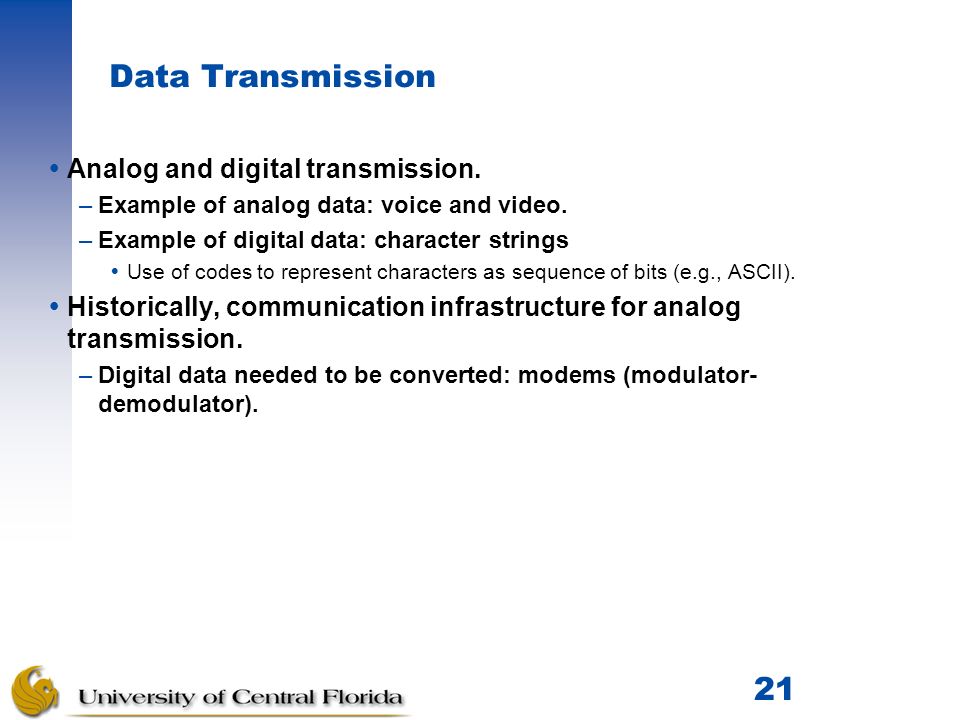 Data Transmission

• Analog and digital transmission.
– Example of analog data: voice and video.
– Example of digital data: character strings
• Use of codes to represent characters as sequence of bits (e.g., ASCII).

• Historically, communication infrastructure for analog transmission.
– Digital data needed to be converted: modems (modulator-demodulator).

University of Central Florida

21